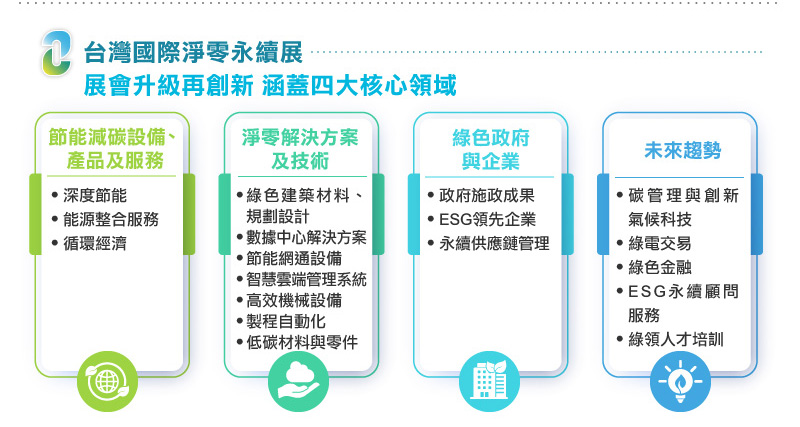 台灣國際淨零永續展
展會升級再創新 涵蓋四大核心領域

節能減碳設備、產品及服務
• 深度節能
• 能源整合服務
• 循環經濟

淨零解決方案及技術
• 綠色建築材料、規劃設計
• 數據中心解決方案
• 節能網通設備
• 智慧雲端管理系統
• 高效機械設備
• 製程自動化
• 低碳材料與零件

綠色政府與企業
• 政府施政成果
• ESG領先企業
• 永續供應鏈管理

未來趨勢
• 碳管理與創新氣候科技
• 綠電交易
• 綠色金融
• ESG永續顧問服務
• 綠領人才培訓